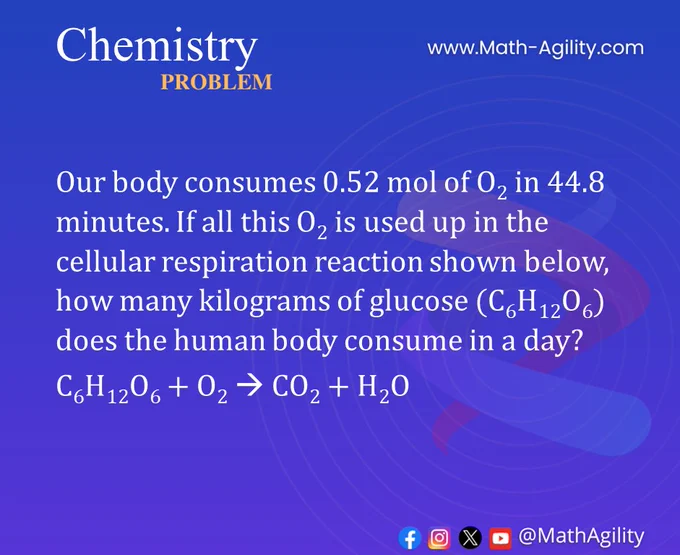 Chemistry
PROBLEM

www.Math-Agility.com

Our body consumes 0.52 mol of $O_2$ in 44.8 minutes. If all this $O_2$ is used up in the cellular respiration reaction shown below, how many kilograms of glucose ($C_6H_{12}O_6$) does the human body consume in a day?

$C_6H_{12}O_6 + O_2 \rightarrow CO_2 + H_2O$

@MathAgility